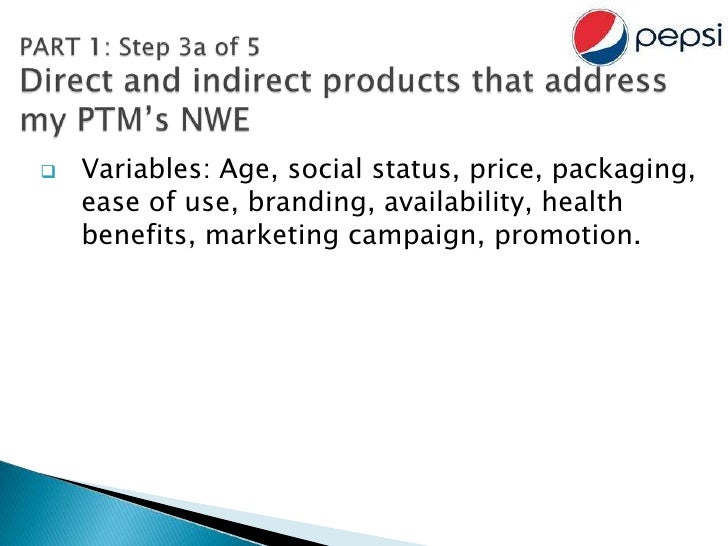 pepsi

PART 1: Step 3a of 5
Direct and indirect products that address my PTM's NWE

Variables: Age, social status, price, packaging, ease of use, branding, availability, health benefits, marketing campaign, promotion.